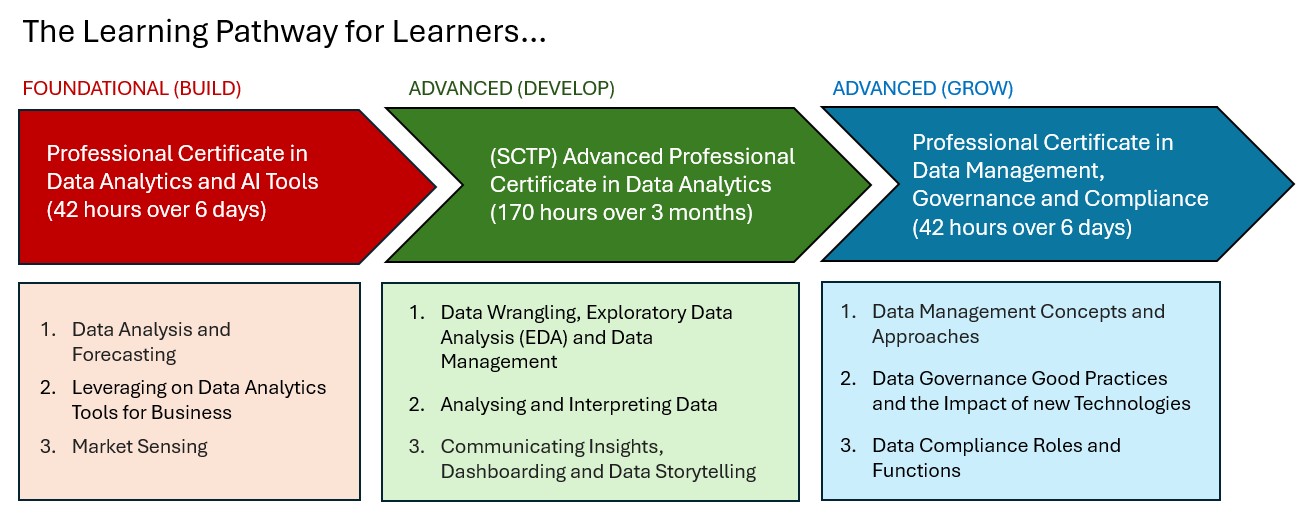 The Learning Pathway for Learners...

FOUNDATIONAL (BUILD)

Professional Certificate in Data Analytics and AI Tools (42 hours over 6 days)

1. Data Analysis and Forecasting
2. Leveraging on Data Analytics Tools for Business
3. Market Sensing

ADVANCED (DEVELOP)

(SCTP) Advanced Professional Certificate in Data Analytics (170 hours over 3 months)

1. Data Wrangling, Exploratory Data Analysis (EDA) and Data Management
2. Analysing and Interpreting Data
3. Communicating Insights, Dashboarding and Data Storytelling

ADVANCED (GROW)

Professional Certificate in Data Management, Governance and Compliance (42 hours over 6 days)

1. Data Management Concepts and Approaches
2. Data Governance Good Practices and the Impact of new Technologies
3. Data Compliance Roles and Functions